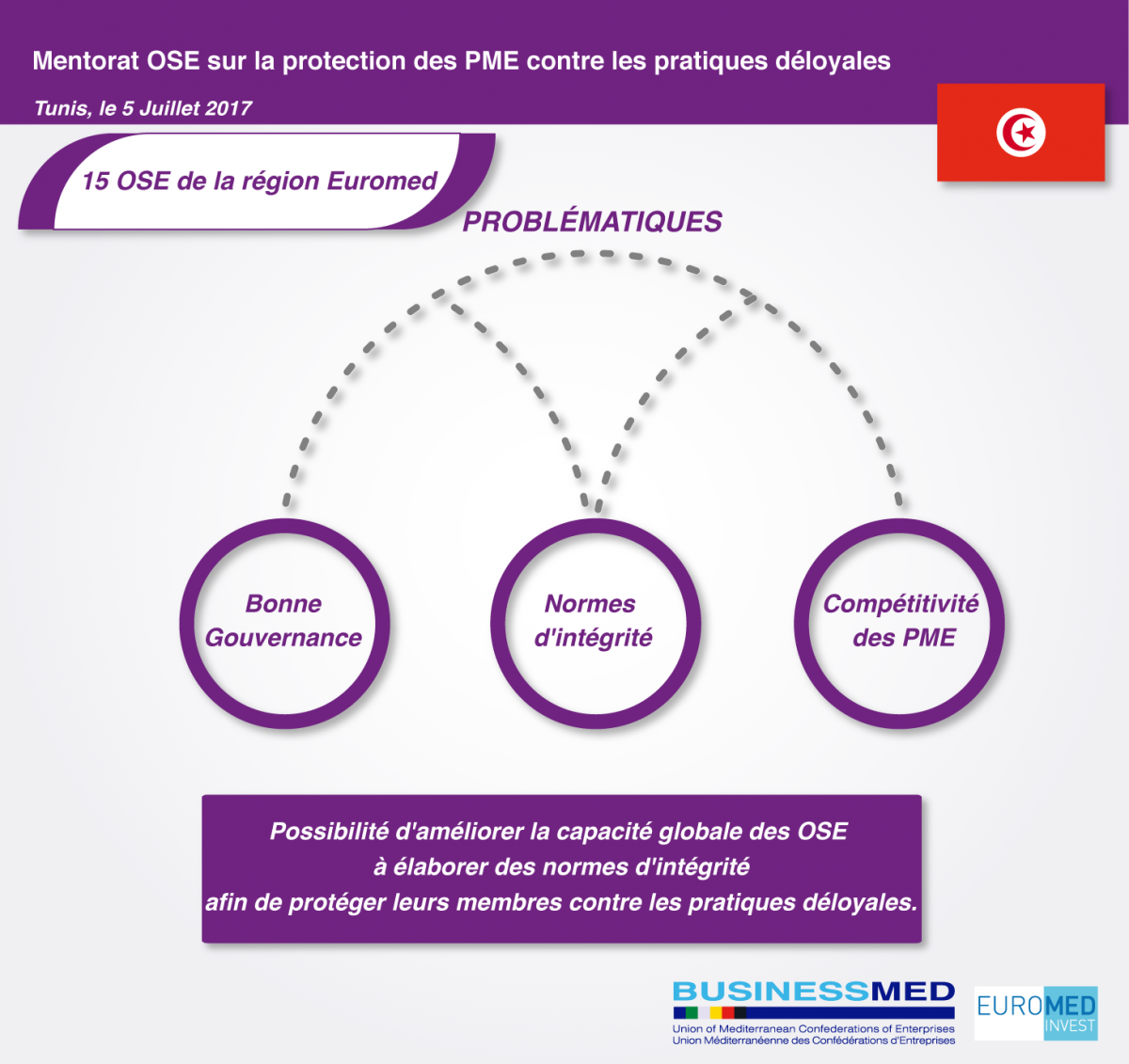 Mentorat OSE sur la protection des PME contre les pratiques déloyales

Tunis, le 5 Juillet 2017

15 OSE de la région Euromed

PROBLÉMATIQUES

Bonne Gouvernance

Normes d'intégrité

Compétitivité des PME

Possibilité d'améliorer la capacité globale des OSE à élaborer des normes d'intégrité afin de protéger leurs membres contre les pratiques déloyales.

BUSINESSMED
Union of Mediterranean Confederations of Enterprises
Union Méditerranéenne des Confédérations d'Entreprises

EUROMED INVEST